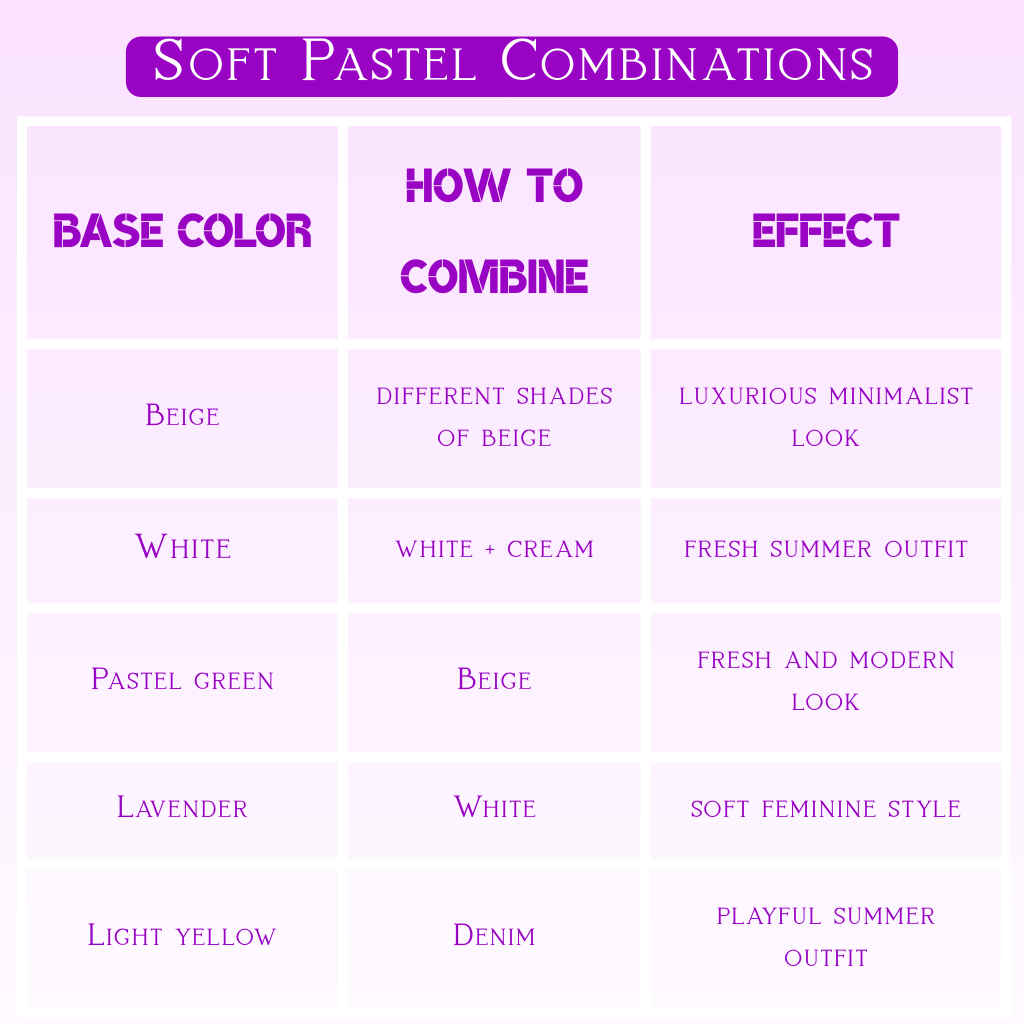 Soft Pastel Combinations

| BASE COLOR | HOW TO COMBINE | EFFECT |
|---|---|---|
| Beige | different shades of beige | luxurious minimalist look |
| White | white + cream | fresh summer outfit |
| Pastel green | Beige | fresh and modern look |
| Lavender | White | soft feminine style |
| Light yellow | Denim | playful summer outfit |